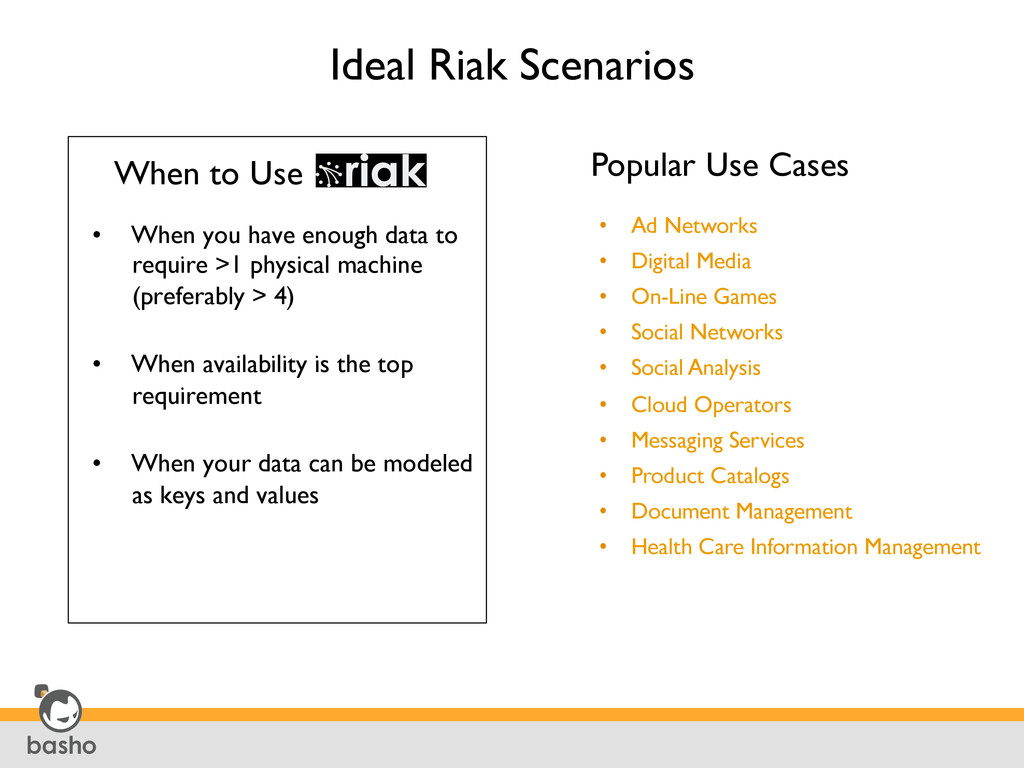 Ideal Riak Scenarios

When to Use riak

• When you have enough data to require >1 physical machine (preferably > 4)

• When availability is the top requirement

• When your data can be modeled as keys and values

Popular Use Cases

• Ad Networks
• Digital Media
• On-Line Games
• Social Networks
• Social Analysis
• Cloud Operators
• Messaging Services
• Product Catalogs
• Document Management
• Health Care Information Management

basho